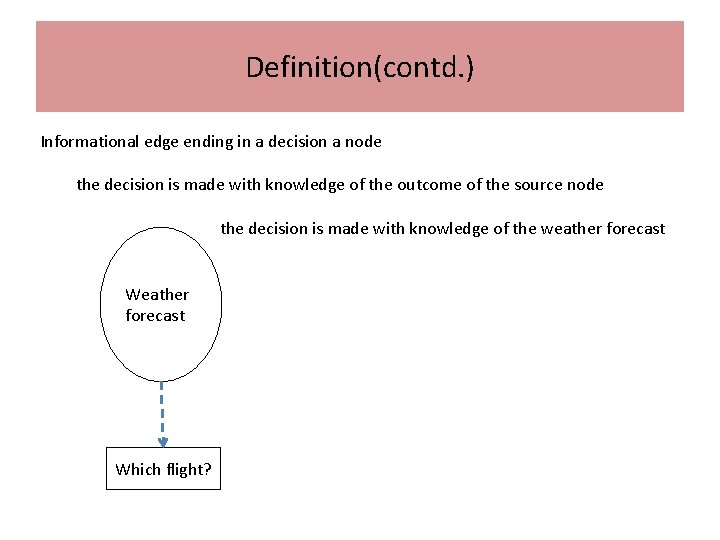 Definition(contd.)

Informational edge ending in a decision a node

the decision is made with knowledge of the outcome of the source node

the decision is made with knowledge of the weather forecast

Weather forecast

Which flight?